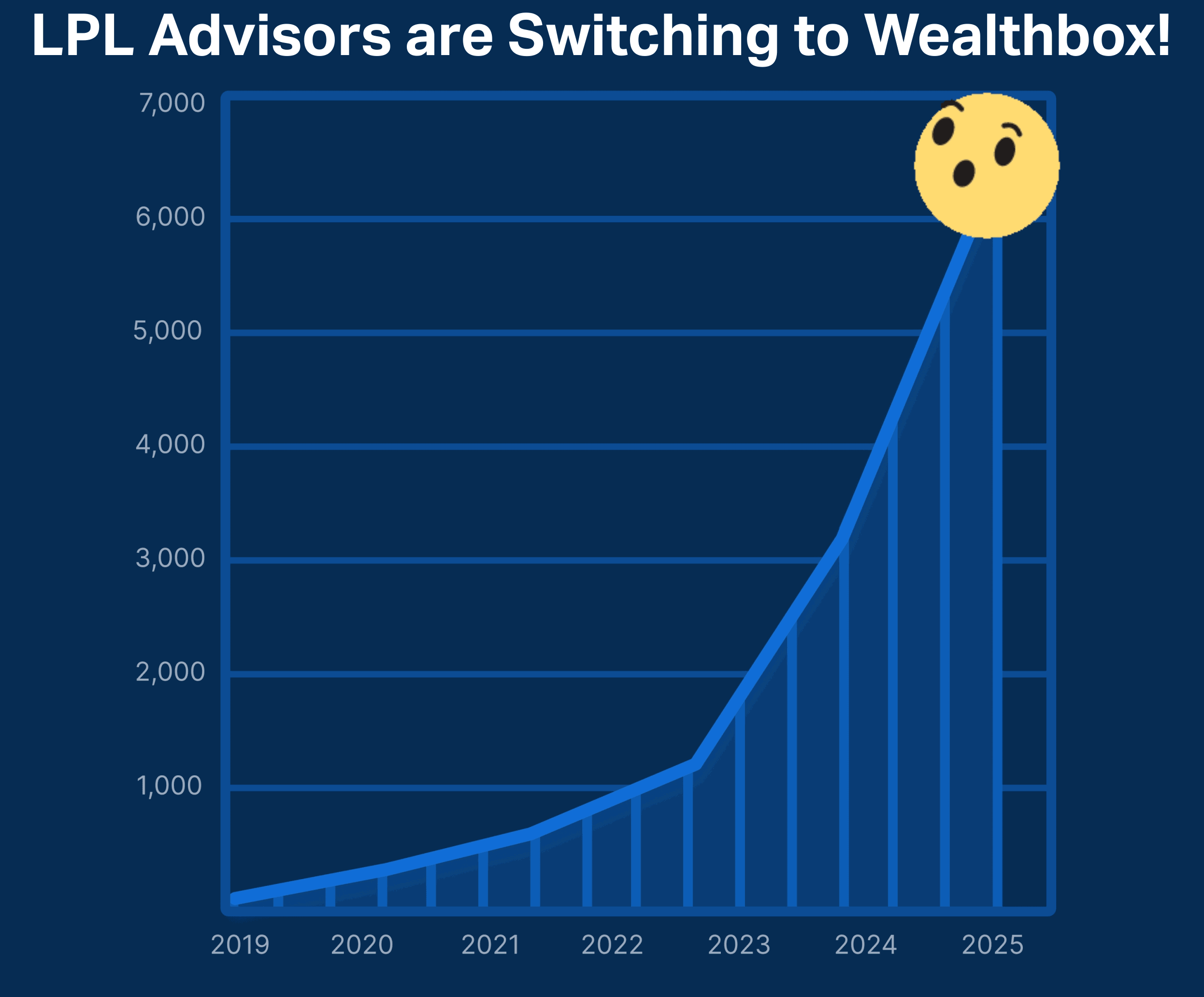 LPL Advisors are Switching to Wealthbox!

7,000
6,000
5,000
4,000
3,000
2,000
1,000

2019 2020 2021 2022 2023 2024 2025